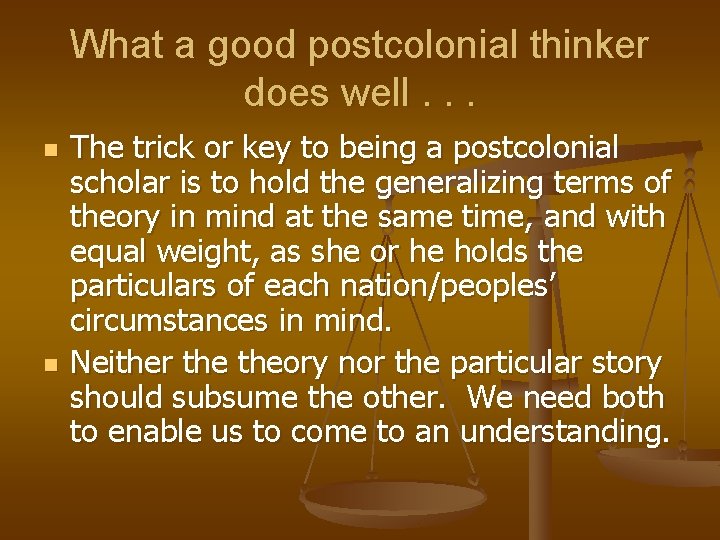 What a good postcolonial thinker does well . . .

The trick or key to being a postcolonial scholar is to hold the generalizing terms of theory in mind at the same time, and with equal weight, as she or he holds the particulars of each nation/peoples' circumstances in mind.

Neither the theory nor the particular story should subsume the other. We need both to enable us to come to an understanding.